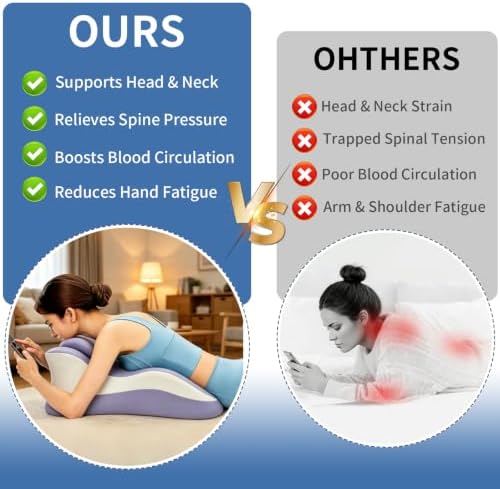 OURS

Supports Head & Neck
Relieves Spine Pressure
Boosts Blood Circulation
Reduces Hand Fatigue

VS

OHTHERS

Head & Neck Strain
Trapped Spinal Tension
Poor Blood Circulation
Arm & Shoulder Fatigue